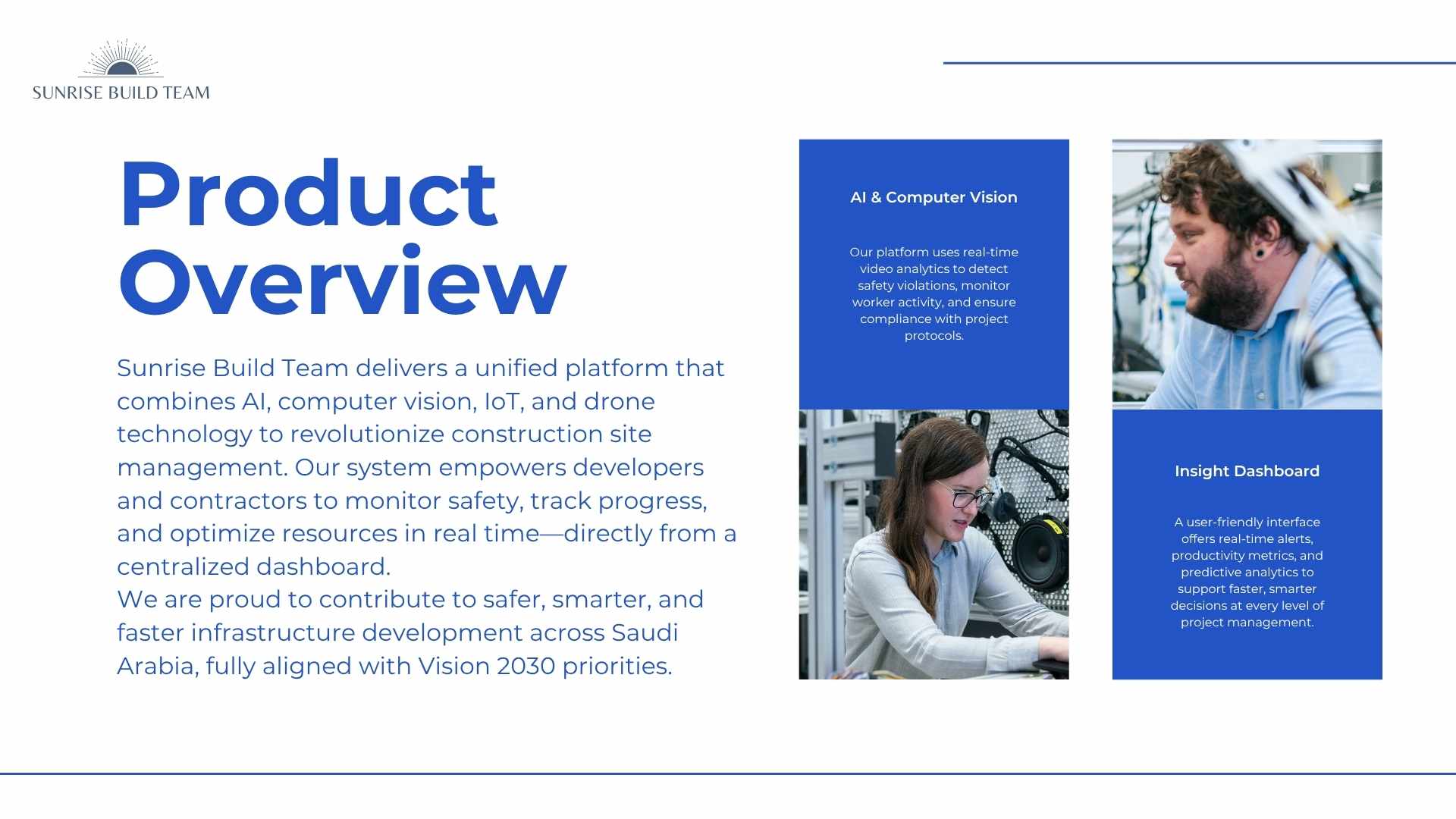 SUNRISE BUILD TEAM

Product Overview

Sunrise Build Team delivers a unified platform that combines AI, computer vision, IoT, and drone technology to revolutionize construction site management. Our system empowers developers and contractors to monitor safety, track progress, and optimize resources in real time—directly from a centralized dashboard.
We are proud to contribute to safer, smarter, and faster infrastructure development across Saudi Arabia, fully aligned with Vision 2030 priorities.

AI & Computer Vision

Our platform uses real-time video analytics to detect safety violations, monitor worker activity, and ensure compliance with project protocols.

Insight Dashboard

A user-friendly interface offers real-time alerts, productivity metrics, and predictive analytics to support faster, smarter decisions at every level of project management.